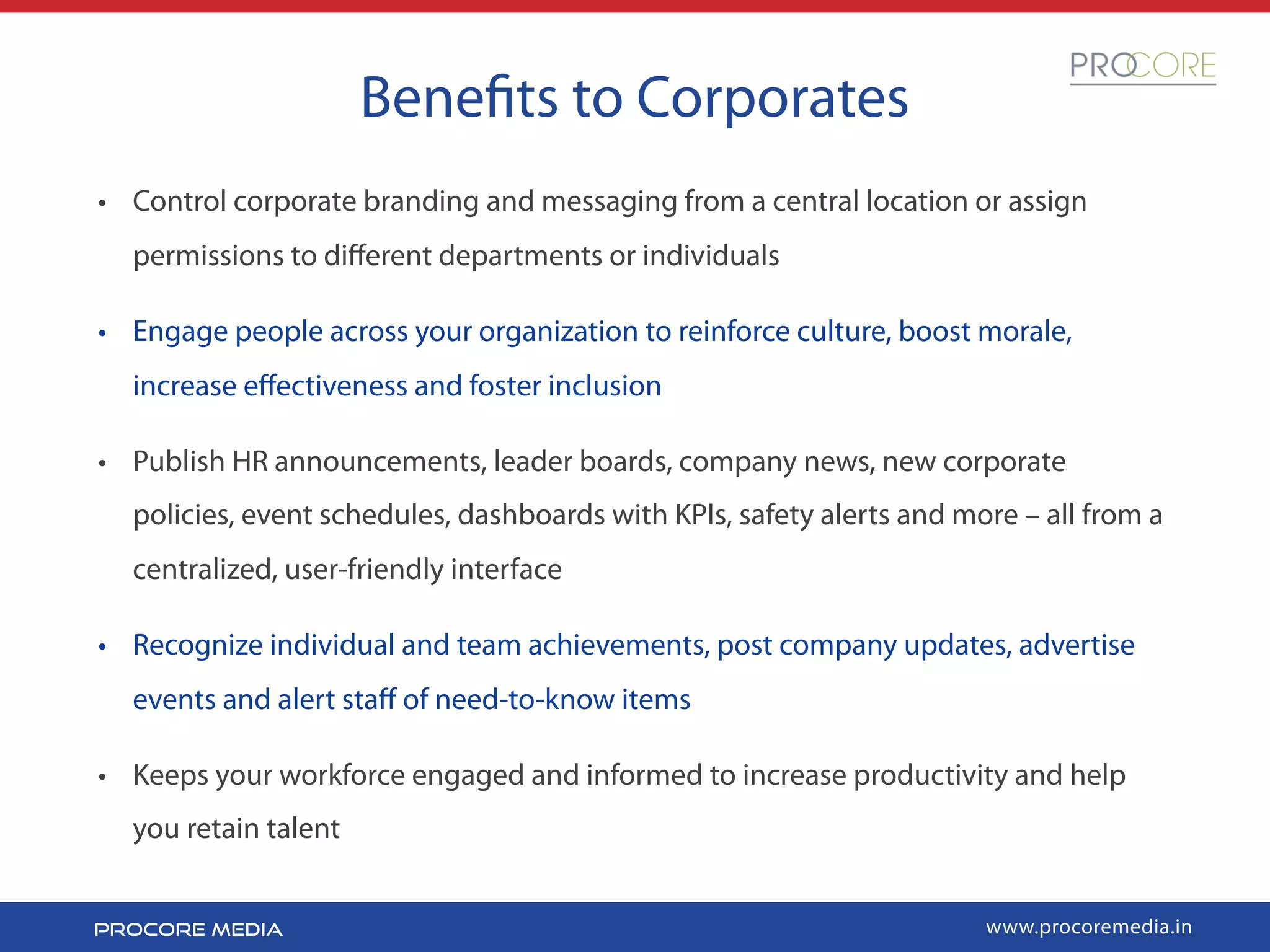 PROCORE

Benefits to Corporates

• Control corporate branding and messaging from a central location or assign permissions to different departments or individuals

• Engage people across your organization to reinforce culture, boost morale, increase effectiveness and foster inclusion

• Publish HR announcements, leader boards, company news, new corporate policies, event schedules, dashboards with KPIs, safety alerts and more – all from a centralized, user-friendly interface

• Recognize individual and team achievements, post company updates, advertise events and alert staff of need-to-know items

• Keeps your workforce engaged and informed to increase productivity and help you retain talent

PROCORE MEDIA

www.procoremedia.in